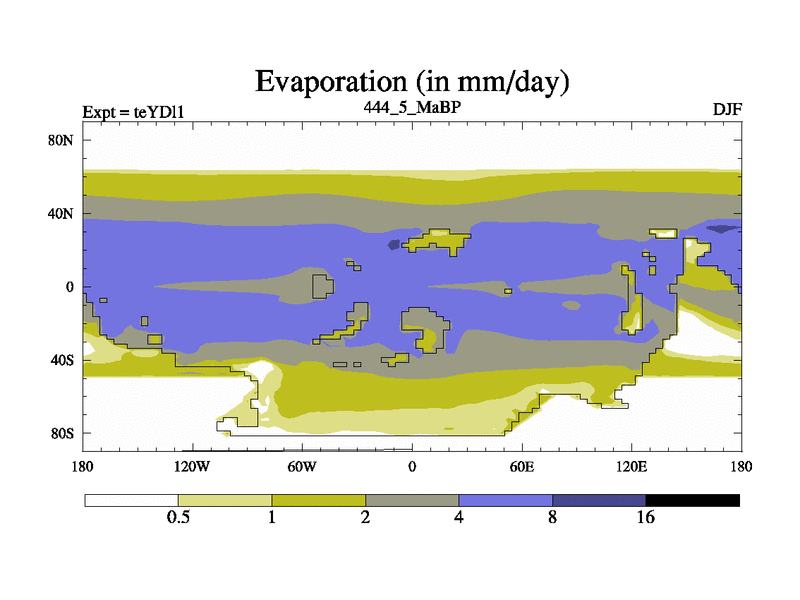 Evaporation (in mm/day)

Expt = teYDl1

444_5_MaBP

DJF

80N
40N
0
40S
80S

180
120W
60W
0
60E
120E
180

0.5
1
2
4
8
16